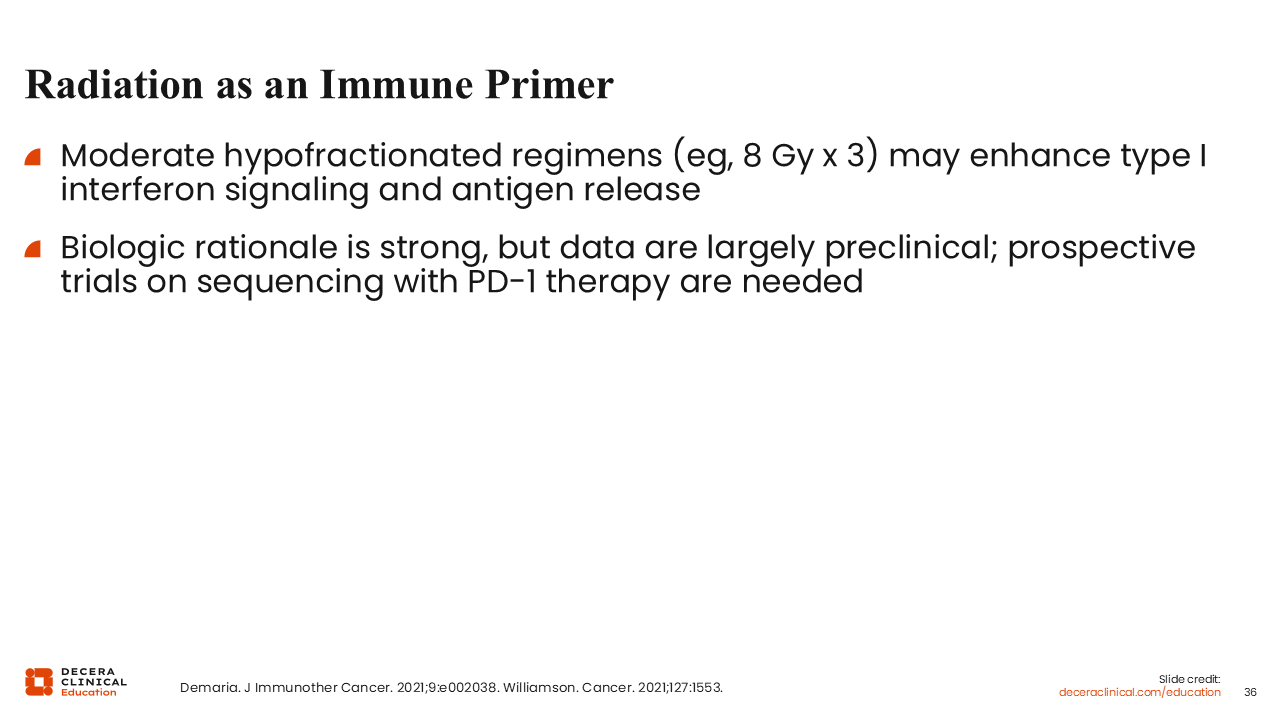 Radiation as an Immune Primer

Moderate hypofractionated regimens (eg, 8 Gy x 3) may enhance type I interferon signaling and antigen release

Biologic rationale is strong, but data are largely preclinical; prospective trials on sequencing with PD-1 therapy are needed

DECERA CLINICAL Education

Demaria. J Immunother Cancer. 2021;9:e002038. Williamson. Cancer. 2021;127:1553.

Slide credit: deceraclinical.com/education

36